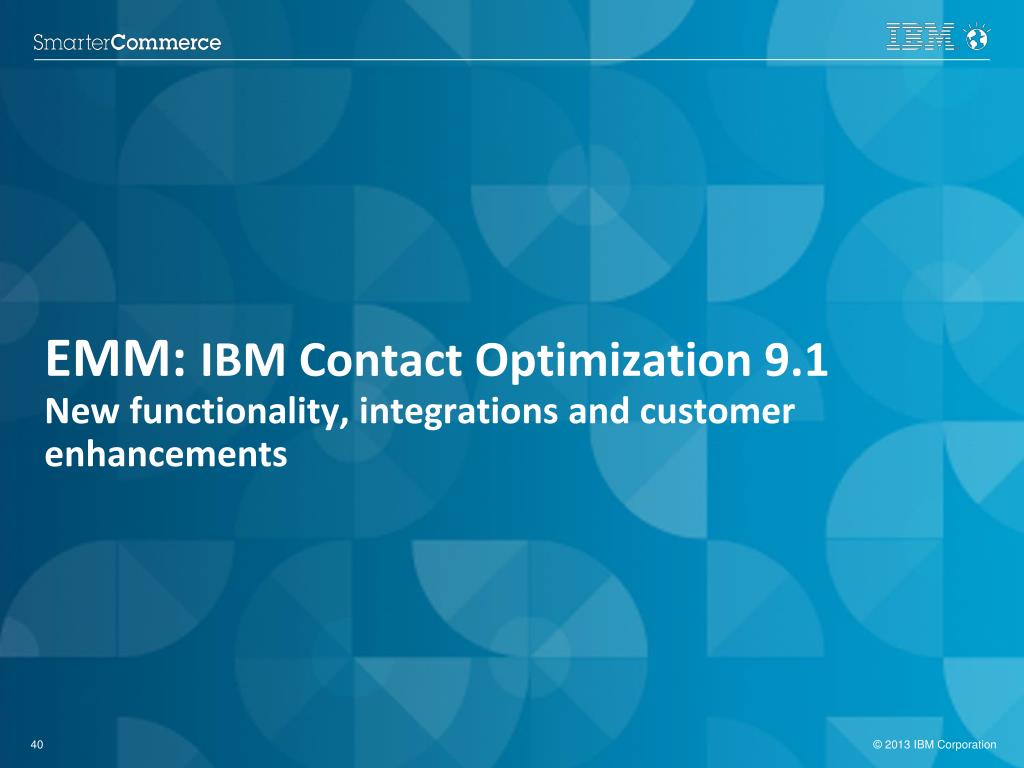 SmarterCommerce

IBM

EMM: IBM Contact Optimization 9.1
New functionality, integrations and customer enhancements

40

© 2013 IBM Corporation